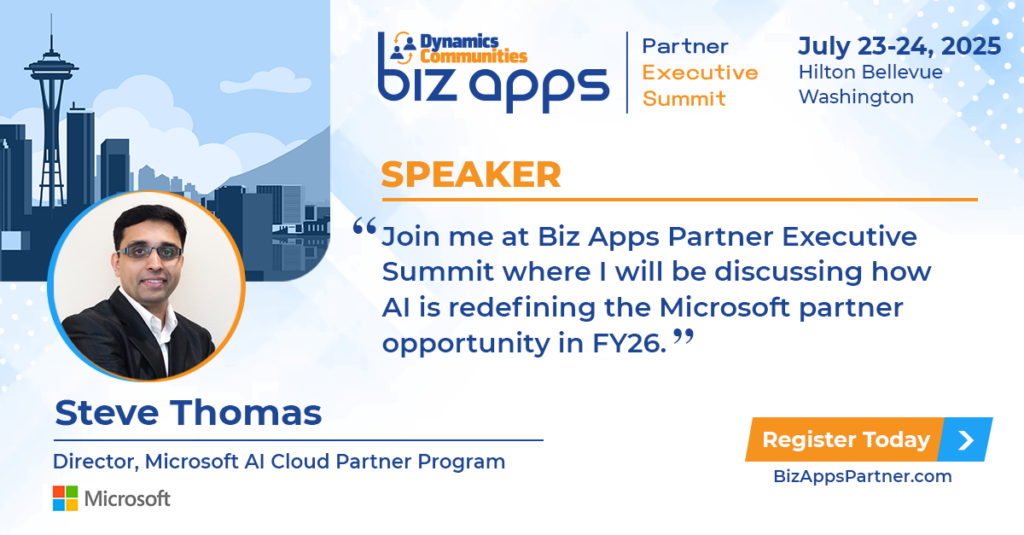 Dynamics Communities
biz apps

Partner
Executive
Summit

July 23-24, 2025
Hilton Bellevue
Washington

SPEAKER

“Join me at Biz Apps Partner Executive Summit where I will be discussing how AI is redefining the Microsoft partner opportunity in FY26.”

Steve Thomas

Director, Microsoft AI Cloud Partner Program

Microsoft

Register Today

BizAppsPartner.com